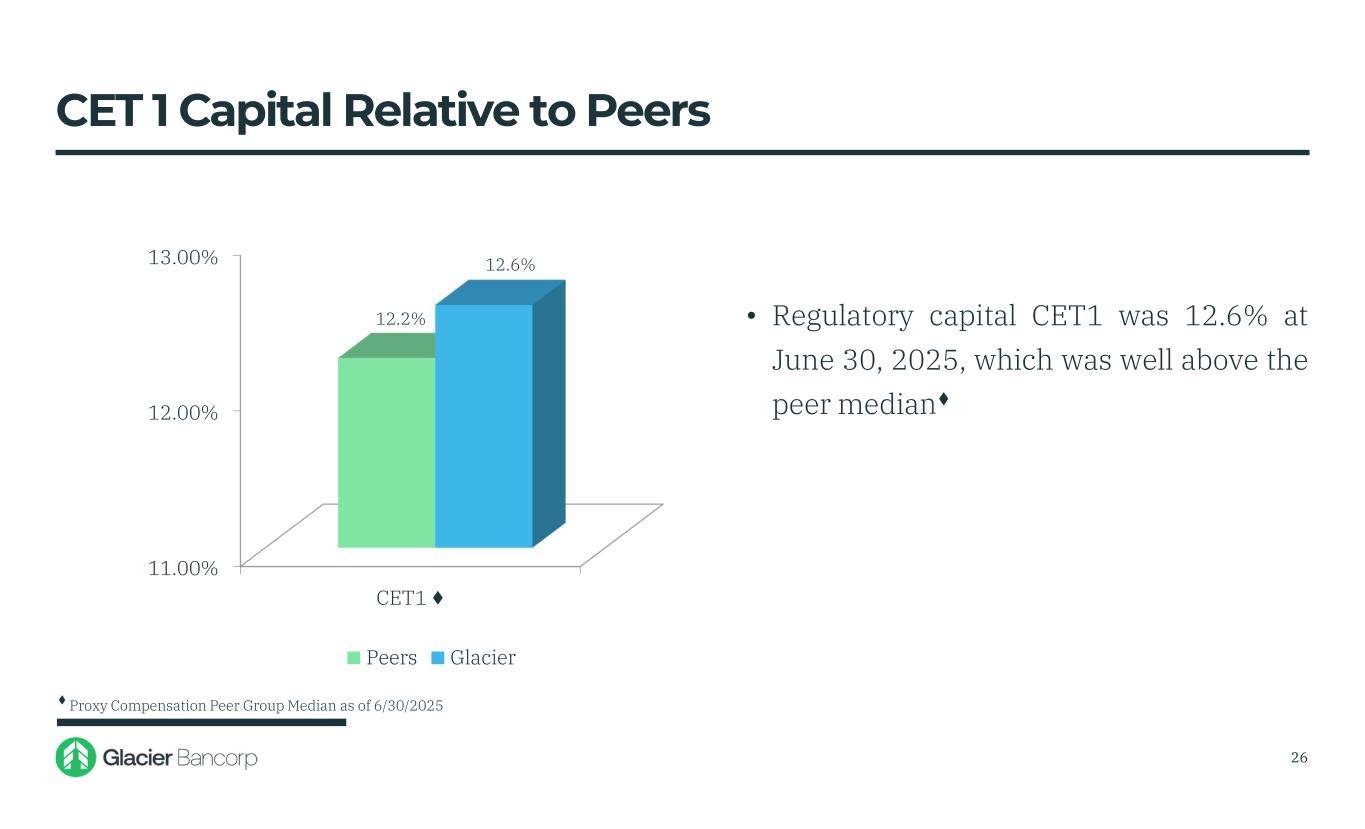 CET 1 Capital Relative to Peers

13.00%
12.00%
11.00%

12.2%
12.6%

CET1 ♦

Peers Glacier

• Regulatory capital CET1 was 12.6% at June 30, 2025, which was well above the peer median♦

♦ Proxy Compensation Peer Group Median as of 6/30/2025

Glacier Bancorp

26